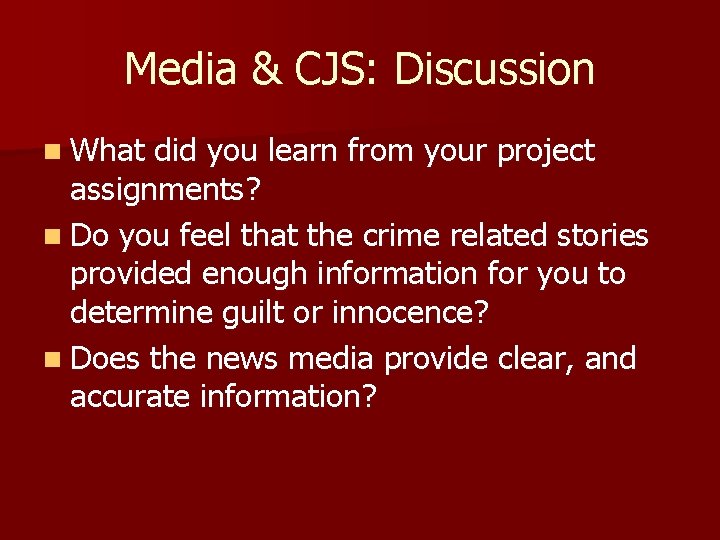 Media & CJS: Discussion

- What did you learn from your project assignments?
- Do you feel that the crime related stories provided enough information for you to determine guilt or innocence?
- Does the news media provide clear, and accurate information?